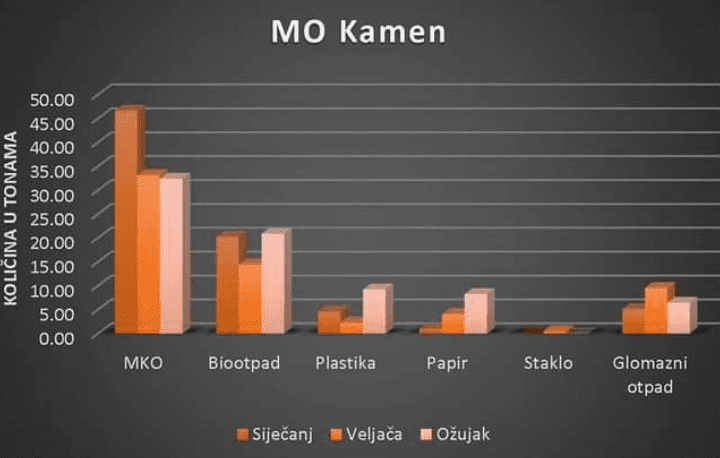 MO Kamen

KOLIČINA U TONAMA

50.00
45.00
40.00
35.00
30.00
25.00
20.00
15.00
10.00
5.00
0.00

MKO
Biootpad
Plastika
Papir
Staklo
Glomazni otpad

Siječanj
Veljača
Ožujak